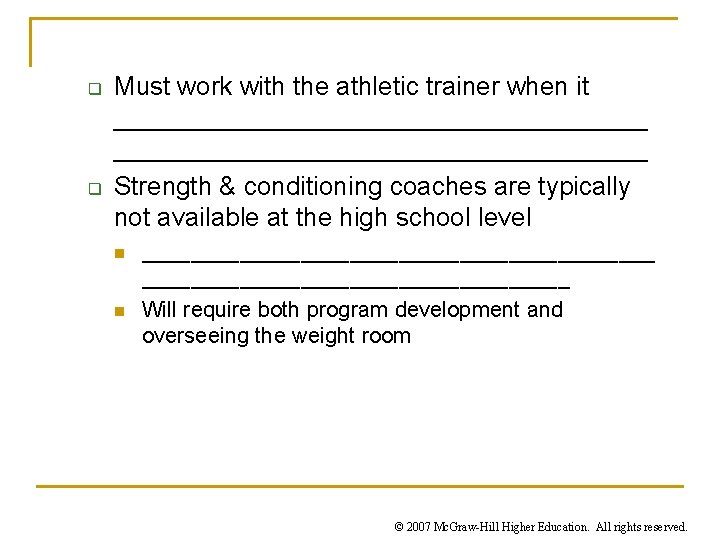 Must work with the athletic trainer when it ________________________________________ ________________________________________

Strength & conditioning coaches are typically not available at the high school level

________________________________________ ________________________________

Will require both program development and overseeing the weight room

© 2007 McGraw-Hill Higher Education. All rights reserved.